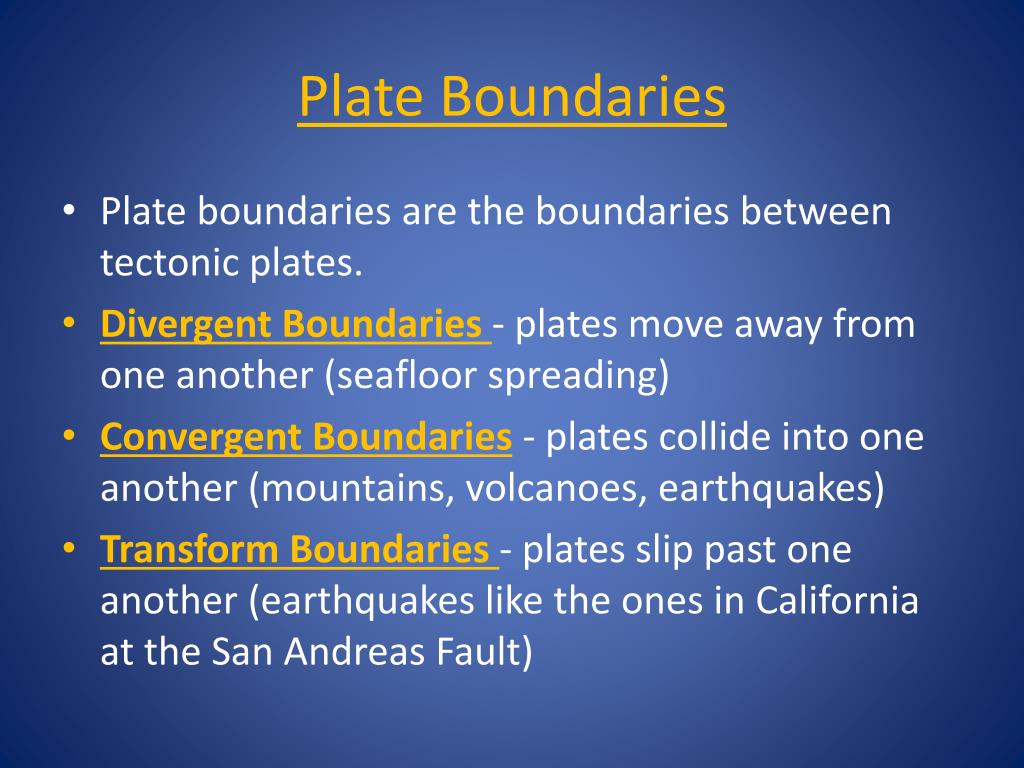 Plate Boundaries

• Plate boundaries are the boundaries between tectonic plates.
• Divergent Boundaries - plates move away from one another (seafloor spreading)
• Convergent Boundaries - plates collide into one another (mountains, volcanoes, earthquakes)
• Transform Boundaries - plates slip past one another (earthquakes like the ones in California at the San Andreas Fault)